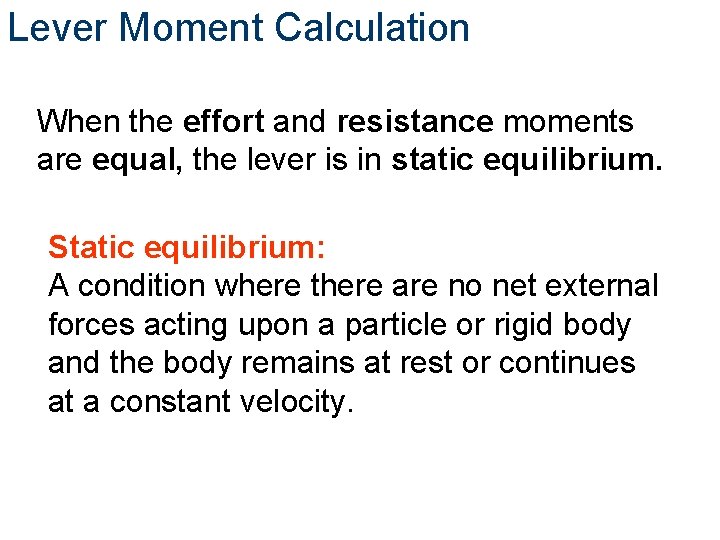 Lever Moment Calculation

When the effort and resistance moments are equal, the lever is in static equilibrium.

Static equilibrium:
A condition where there are no net external forces acting upon a particle or rigid body and the body remains at rest or continues at a constant velocity.